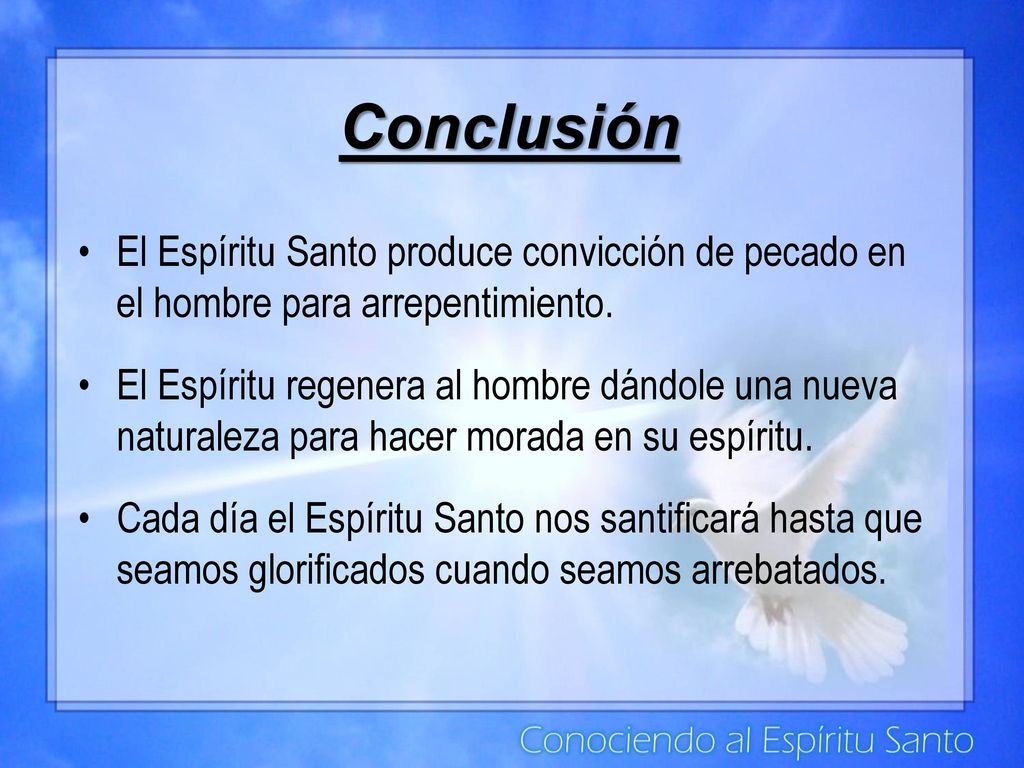 Conclusión

• El Espíritu Santo produce convicción de pecado en el hombre para arrepentimiento.

• El Espíritu regenera al hombre dándole una nueva naturaleza para hacer morada en su espíritu.

• Cada día el Espíritu Santo nos santificará hasta que seamos glorificados cuando seamos arrebatados.

Conociendo al Espíritu Santo